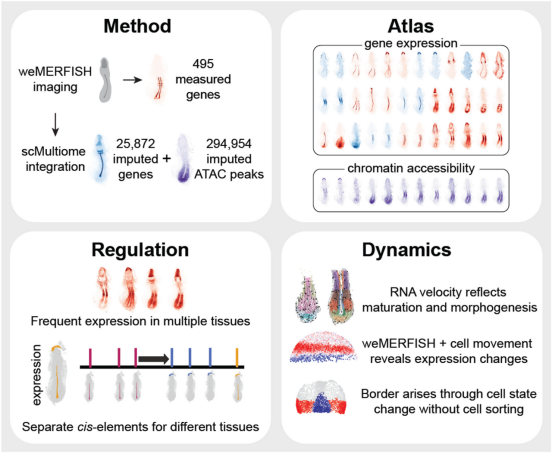 Method

weMERFISH imaging

495 measured genes

scMultiome integration

25,872 imputed genes + 294,954 imputed ATAC peaks

Atlas

gene expression

chromatin accessibility

Regulation

Frequent expression in multiple tissues

expression

Separate cis-elements for different tissues

Dynamics

RNA velocity reflects maturation and morphogenesis

weMERFISH + cell movement reveals expression changes

Border arises through cell state change without cell sorting